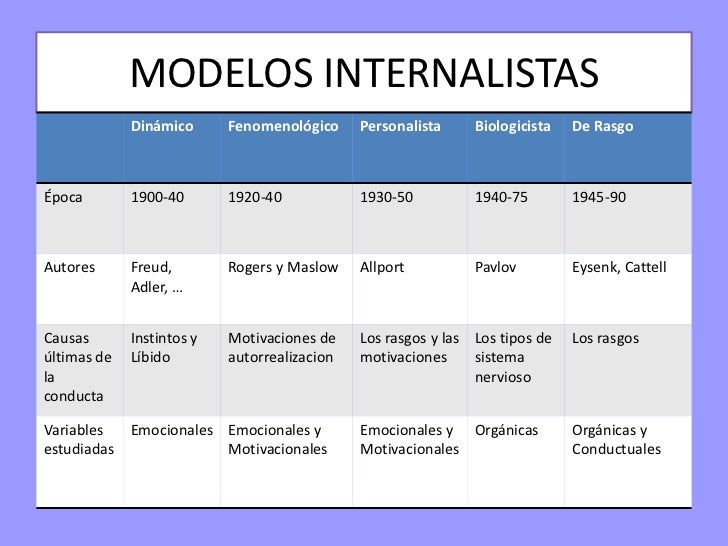 MODELOS INTERNALISTAS

| | Dinámico | Fenomenológico | Personalista | Biologicista | De Rasgo |
|---|---|---|---|---|---|
| Época | 1900-40 | 1920-40 | 1930-50 | 1940-75 | 1945-90 |
| Autores | Freud, Adler, … | Rogers y Maslow | Allport | Pavlov | Eysenk, Cattell |
| Causas últimas de la conducta | Instintos y Líbido | Motivaciones de autorrealizacion | Los rasgos y las motivaciones | Los tipos de sistema nervioso | Los rasgos |
| Variables estudiadas | Emocionales | Emocionales y Motivacionales | Emocionales y Motivacionales | Orgánicas | Orgánicas y Conductuales |